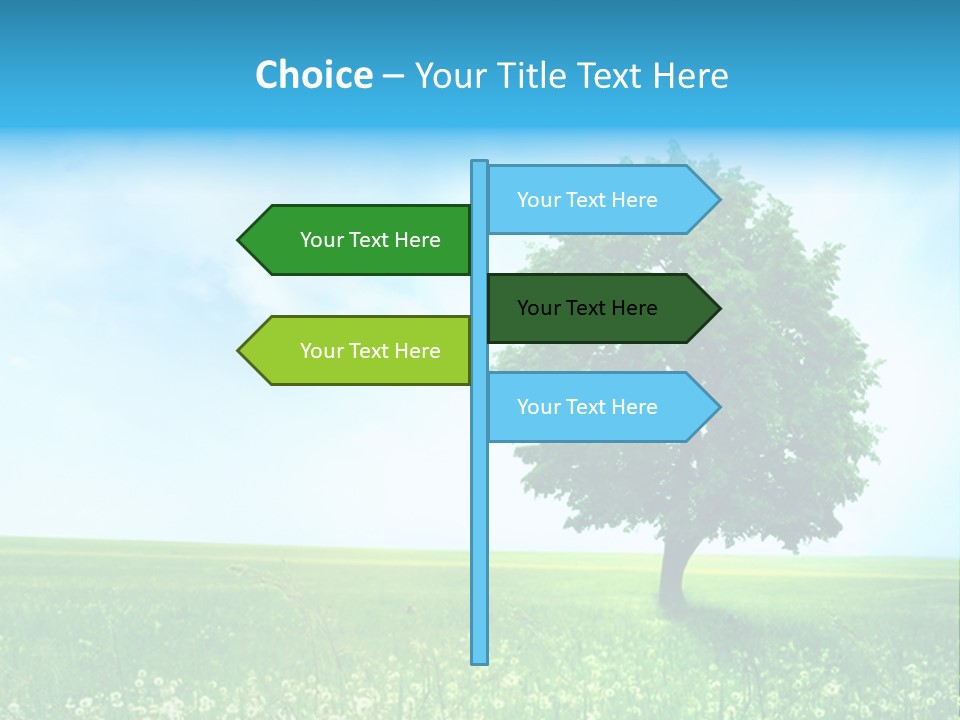 Choice – Your Title Text Here

Your Text Here

Your Text Here

Your Text Here

Your Text Here

Your Text Here